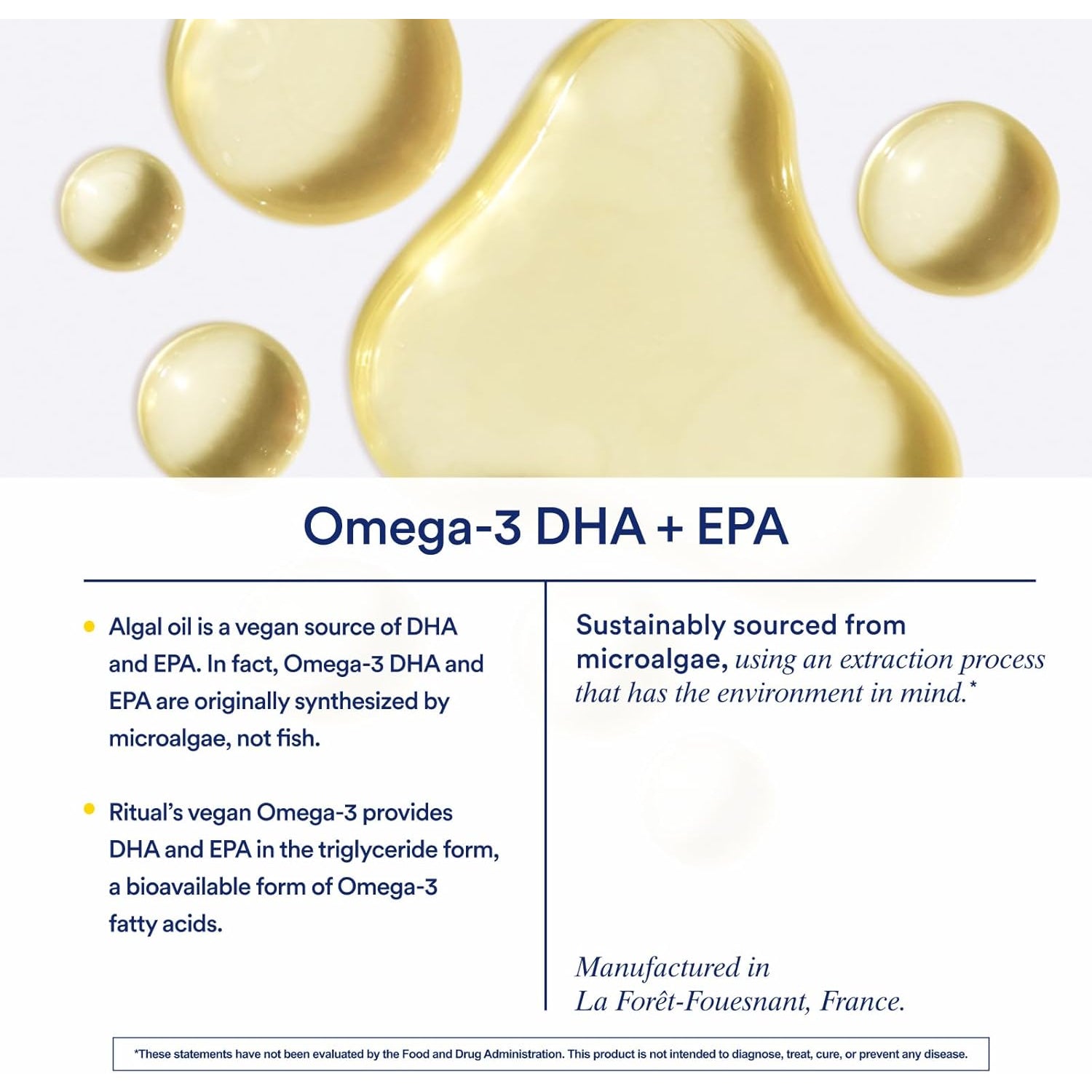 Omega-3 DHA + EPA

• Algal oil is a vegan source of DHA and EPA. In fact, Omega-3 DHA and EPA are originally synthesized by microalgae, not fish.

• Ritual's vegan Omega-3 provides DHA and EPA in the triglyceride form, a bioavailable form of Omega-3 fatty acids.

Sustainably sourced from microalgae, using an extraction process that has the environment in mind.*

Manufactured in La Forêt-Fouesnant, France.

*These statements have not been evaluated by the Food and Drug Administration. This product is not intended to diagnose, treat, cure, or prevent any disease.